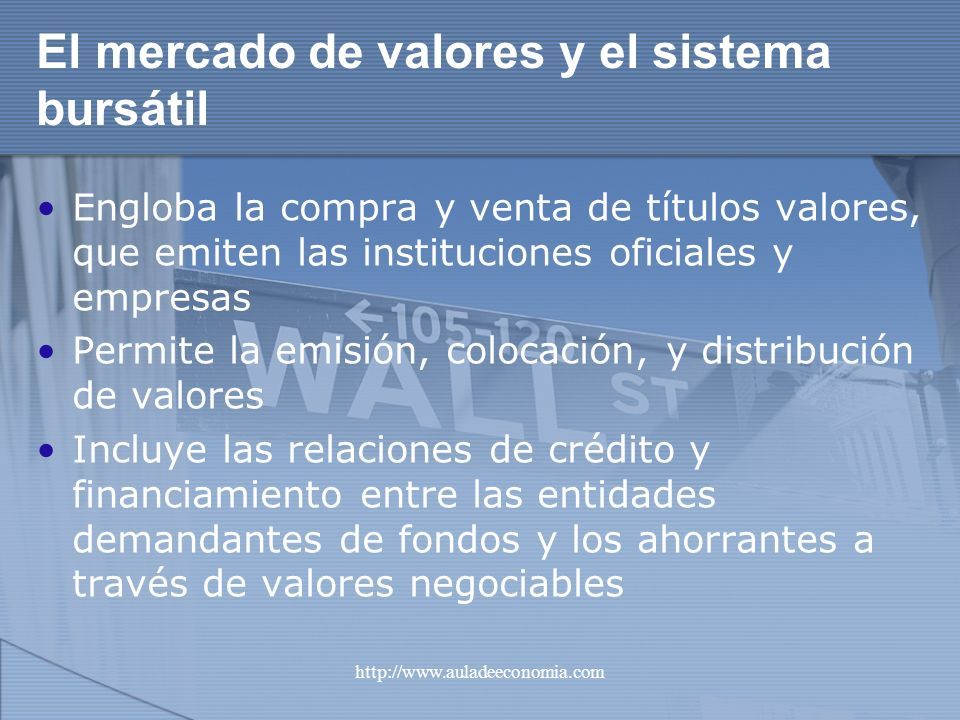 El mercado de valores y el sistema bursátil

• Engloba la compra y venta de títulos valores, que emiten las instituciones oficiales y empresas
• Permite la emisión, colocación, y distribución de valores
• Incluye las relaciones de crédito y financiamiento entre las entidades demandantes de fondos y los ahorrantes a través de valores negociables

←105-120
WALL ST

http://www.auladeeconomia.com